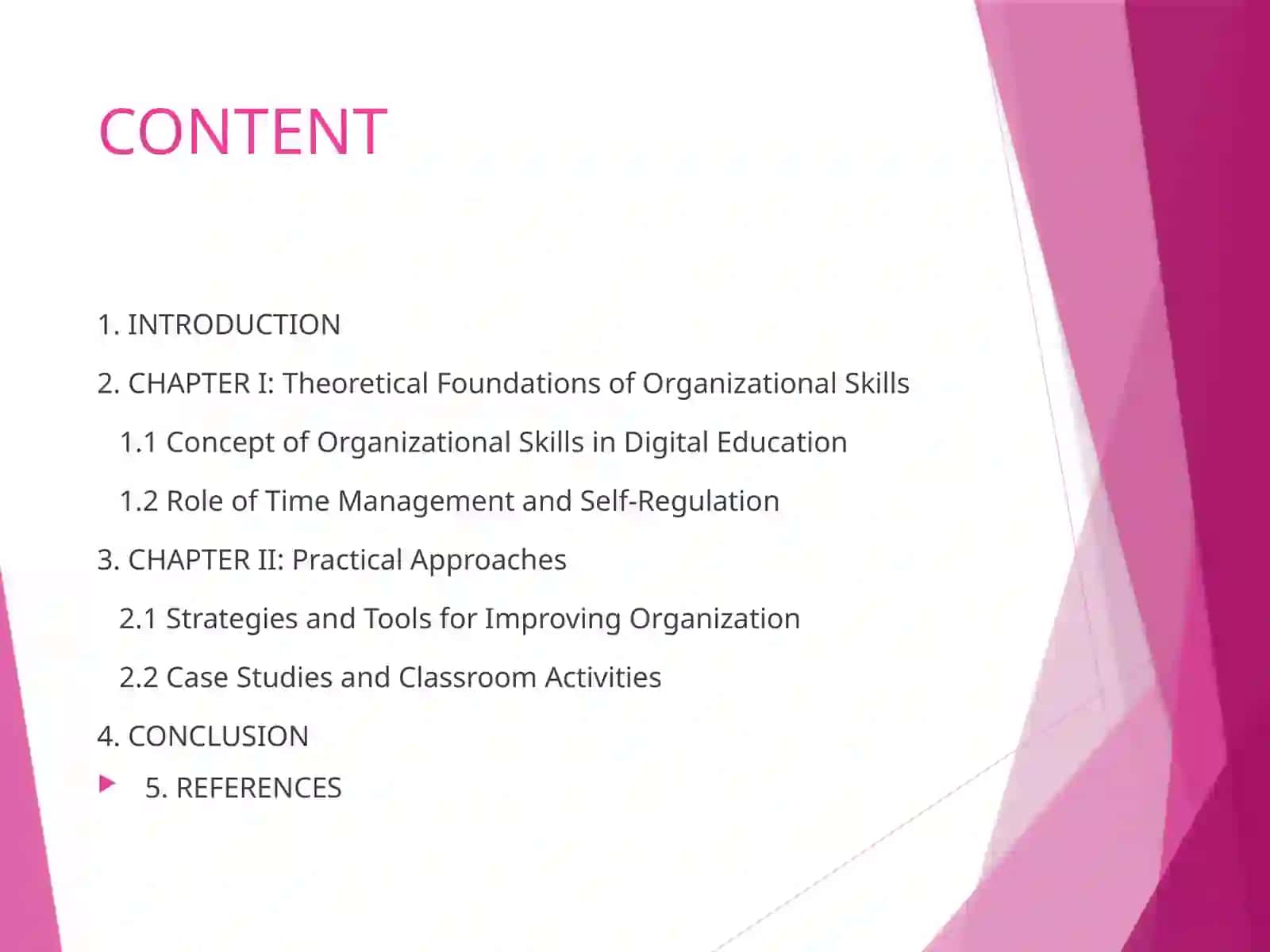 CONTENT

1. INTRODUCTION

2. CHAPTER I: Theoretical Foundations of Organizational Skills

1.1 Concept of Organizational Skills in Digital Education

1.2 Role of Time Management and Self-Regulation

3. CHAPTER II: Practical Approaches

2.1 Strategies and Tools for Improving Organization

2.2 Case Studies and Classroom Activities

4. CONCLUSION

5. REFERENCES